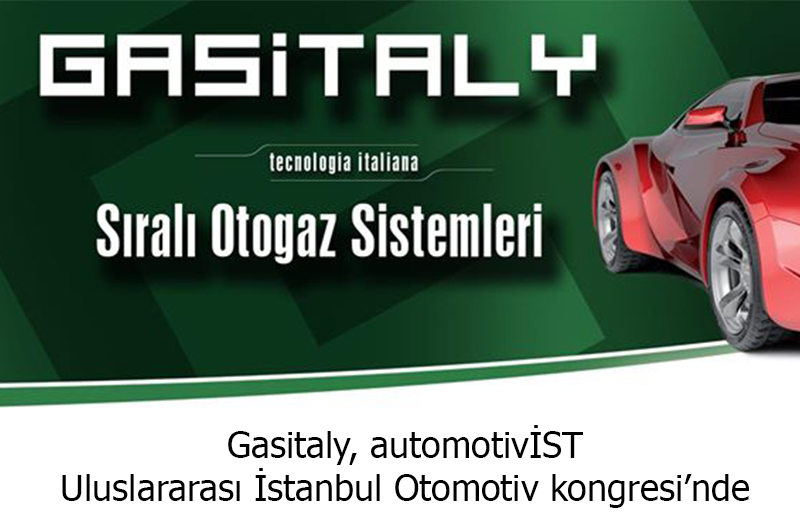 GASiTALY

tecnologia italiana

Sıralı Otogaz Sistemleri

Gasitaly, automotivİST
Uluslararası İstanbul Otomotiv kongresi'nde